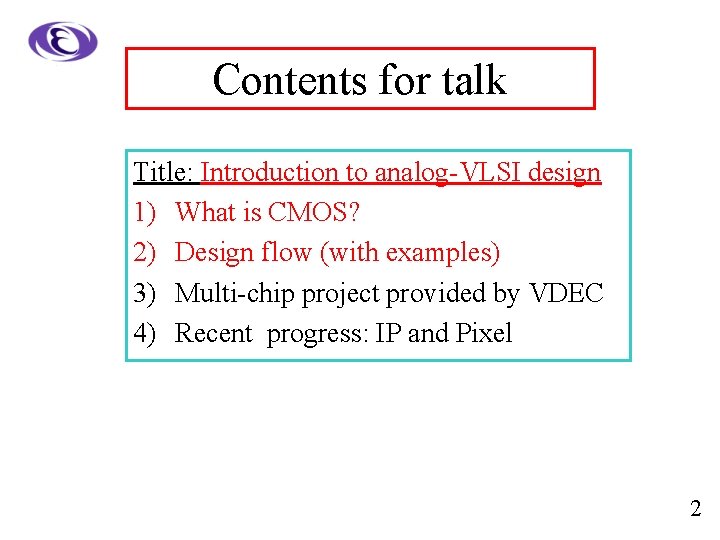 Contents for talk

Title: Introduction to analog-VLSI design
1) What is CMOS?
2) Design flow (with examples)
3) Multi-chip project provided by VDEC
4) Recent progress: IP and Pixel

2